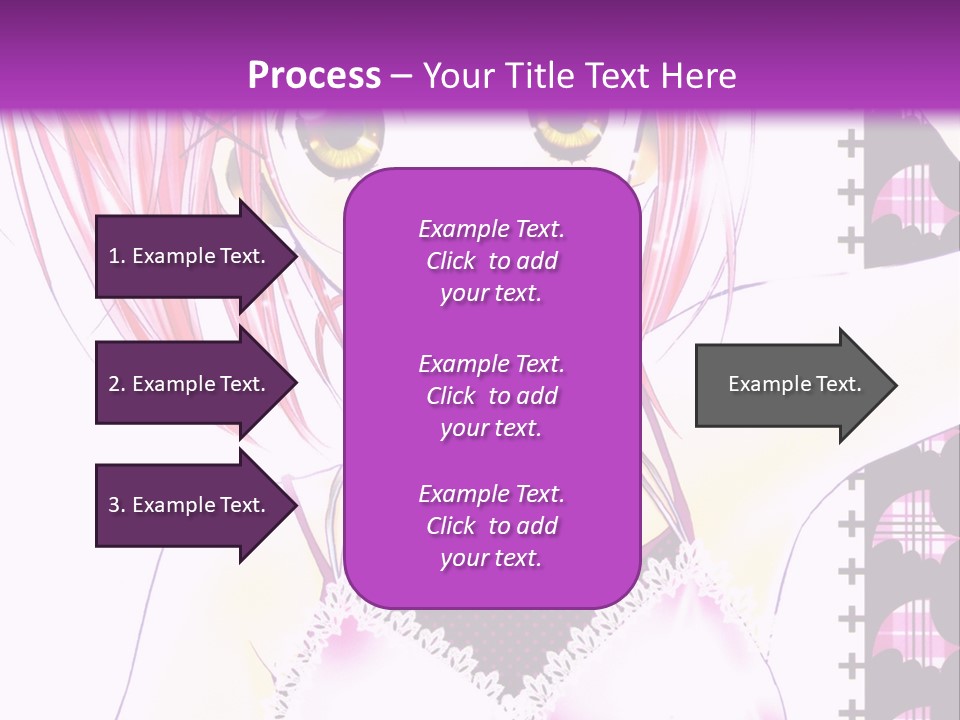 Process – Your Title Text Here

1. Example Text.

2. Example Text.

3. Example Text.

Example Text. Click to add your text.

Example Text. Click to add your text.

Example Text. Click to add your text.

Example Text.